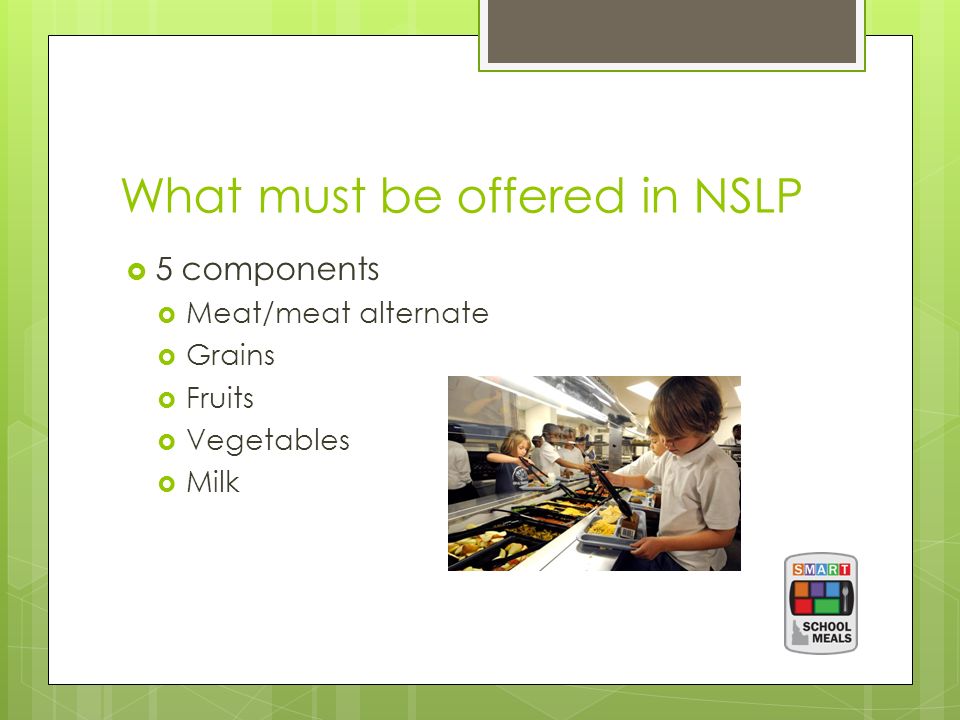 What must be offered in NSLP

5 components
Meat/meat alternate
Grains
Fruits
Vegetables
Milk

SMART
SCHOOL MEALS